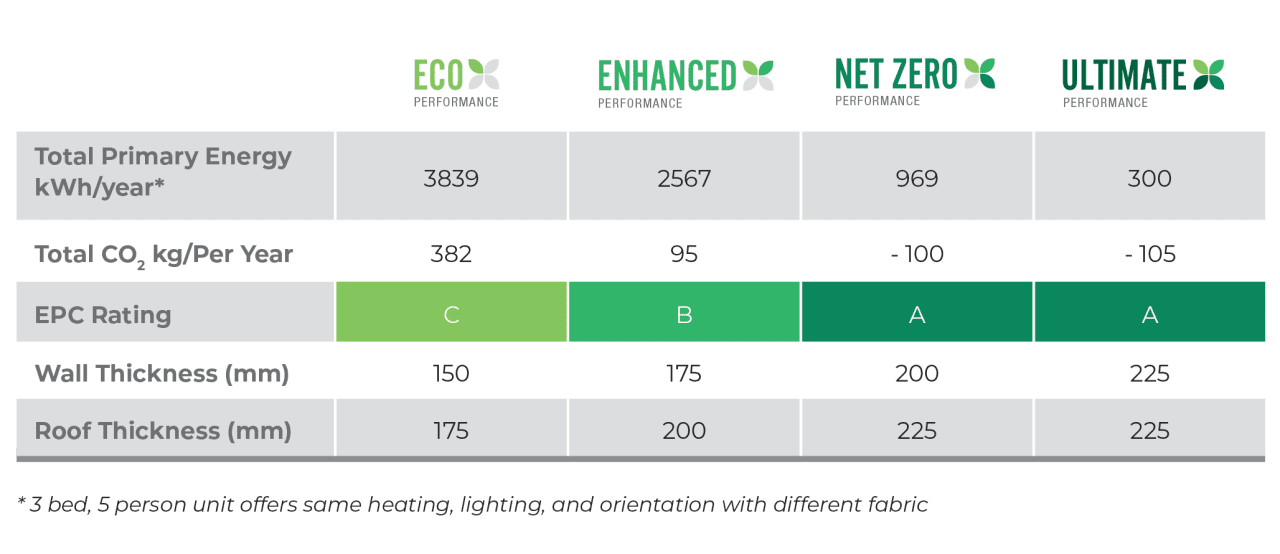 | | ECO PERFORMANCE | ENHANCED PERFORMANCE | NET ZERO PERFORMANCE | ULTIMATE PERFORMANCE |
|---|---|---|---|---|
| Total Primary Energy kWh/year* | 3839 | 2567 | 969 | 300 |
| Total $CO_2$ kg/Per Year | 382 | 95 | - 100 | - 105 |
| EPC Rating | C | B | A | A |
| Wall Thickness (mm) | 150 | 175 | 200 | 225 |
| Roof Thickness (mm) | 175 | 200 | 225 | 225 |

* 3 bed, 5 person unit offers same heating, lighting, and orientation with different fabric